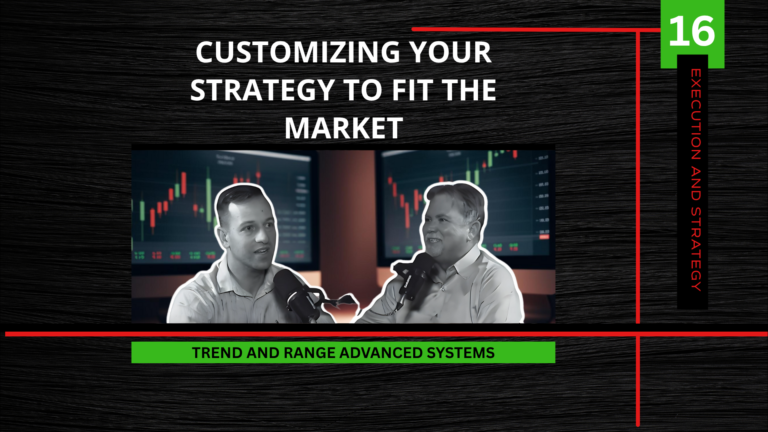 CUSTOMIZING YOUR STRATEGY TO FIT THE MARKET

16

EXECUTION AND STRATEGY

TREND AND RANGE ADVANCED SYSTEMS